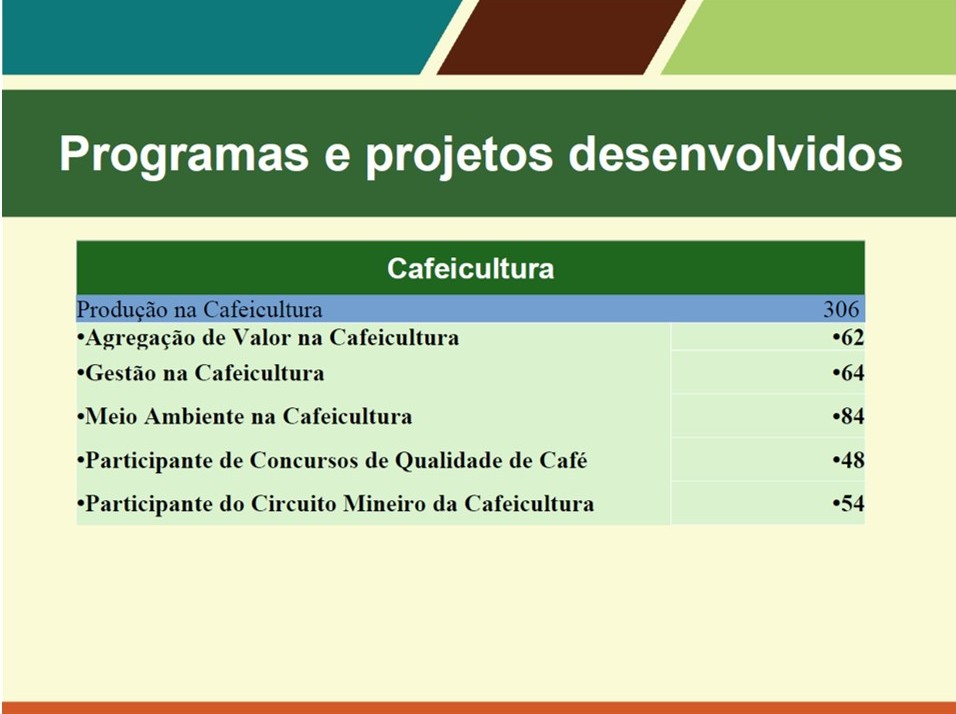 Programas e projetos desenvolvidos

| Cafeicultura | |
|---|---|
| Produção na Cafeicultura | 306 |
| •Agregação de Valor na Cafeicultura | •62 |
| •Gestão na Cafeicultura | •64 |
| •Meio Ambiente na Cafeicultura | •84 |
| •Participante de Concursos de Qualidade de Café | •48 |
| •Participante do Circuito Mineiro da Cafeicultura | •54 |